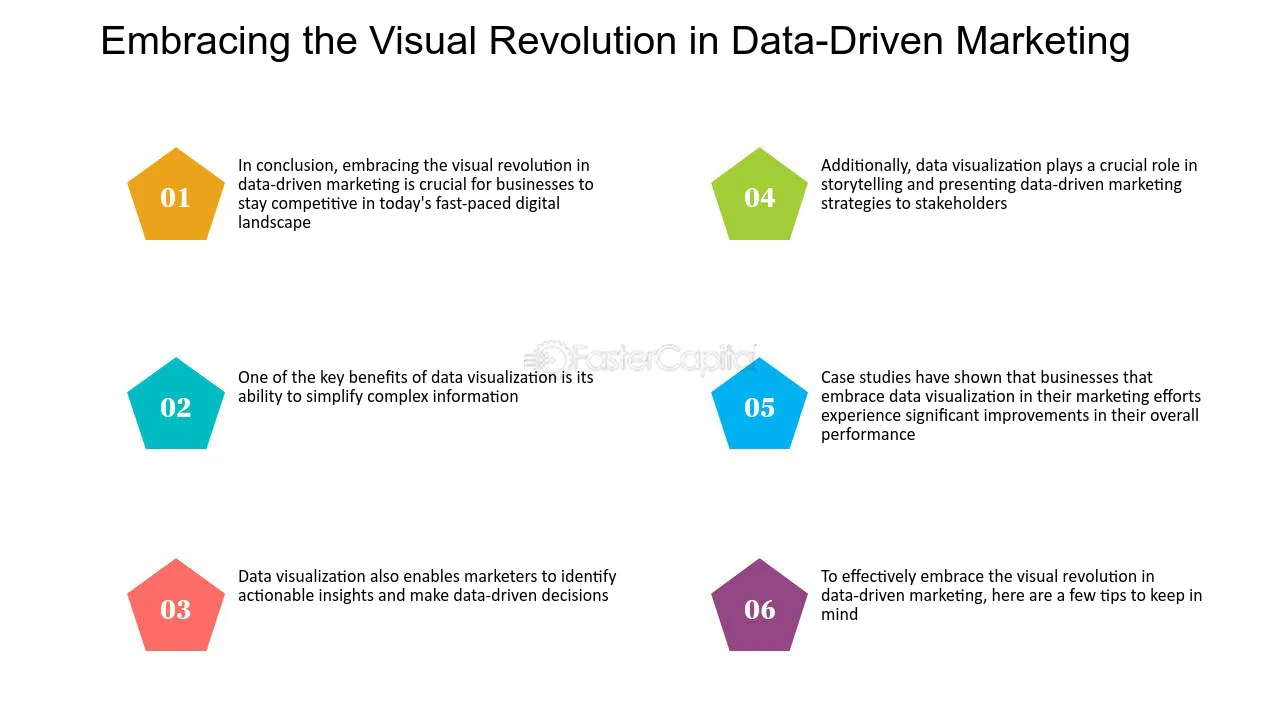 Embracing the Visual Revolution in Data-Driven Marketing

01

In conclusion, embracing the visual revolution in data-driven marketing is crucial for businesses to stay competitive in today's fast-paced digital landscape

02

One of the key benefits of data visualization is its ability to simplify complex information

03

Data visualization also enables marketers to identify actionable insights and make data-driven decisions

04

Additionally, data visualization plays a crucial role in storytelling and presenting data-driven marketing strategies to stakeholders

05

Case studies have shown that businesses that embrace data visualization in their marketing efforts experience significant improvements in their overall performance

06

To effectively embrace the visual revolution in data-driven marketing, here are a few tips to keep in mind

FasterCapital